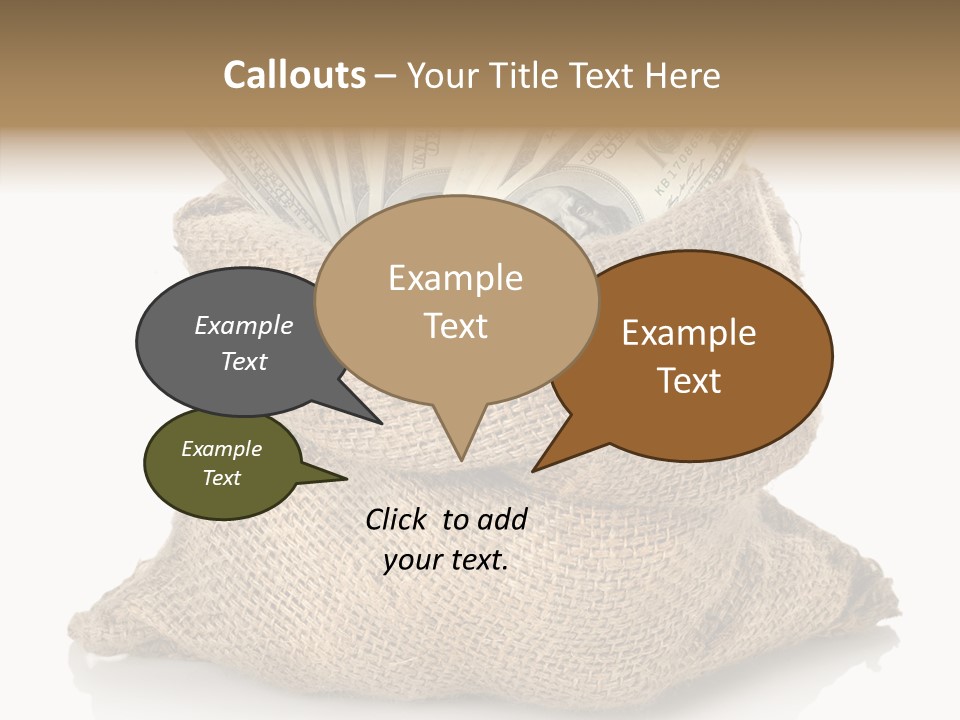 Callouts – Your Title Text Here

Example Text

Example Text

Example Text

Example Text

Click to add your text.